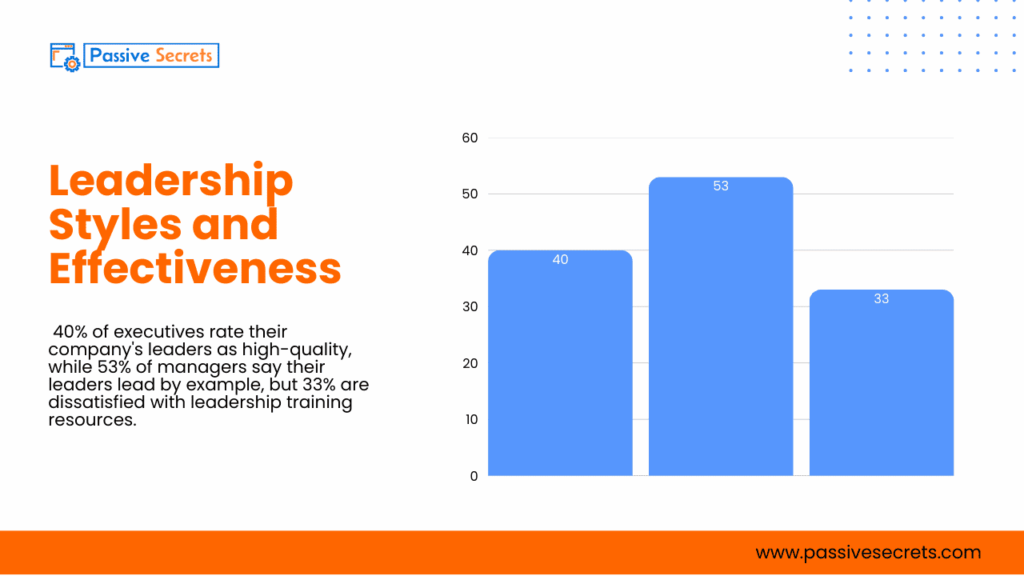 Passive Secrets

Leadership Styles and Effectiveness

40% of executives rate their company's leaders as high-quality, while 53% of managers say their leaders lead by example, but 33% are dissatisfied with leadership training resources.

60
50
40
30
20
10
0

40
53
33

www.passivesecrets.com